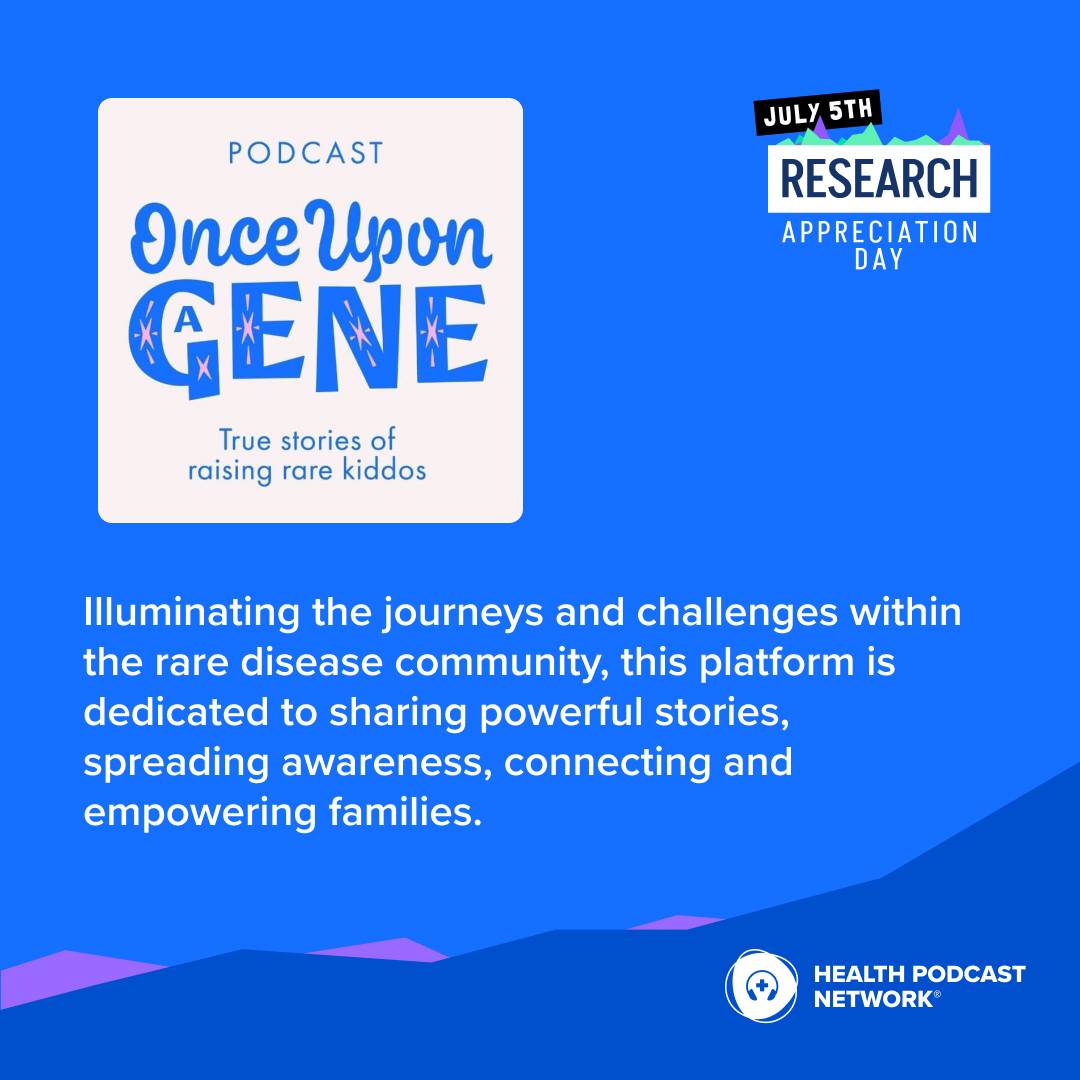 PODCAST

Once Upon A GENE

True stories of raising rare kiddos

JULY 5TH

RESEARCH

APPRECIATION DAY

Illuminating the journeys and challenges within the rare disease community, this platform is dedicated to sharing powerful stories, spreading awareness, connecting and empowering families.

HEALTH PODCAST NETWORK®